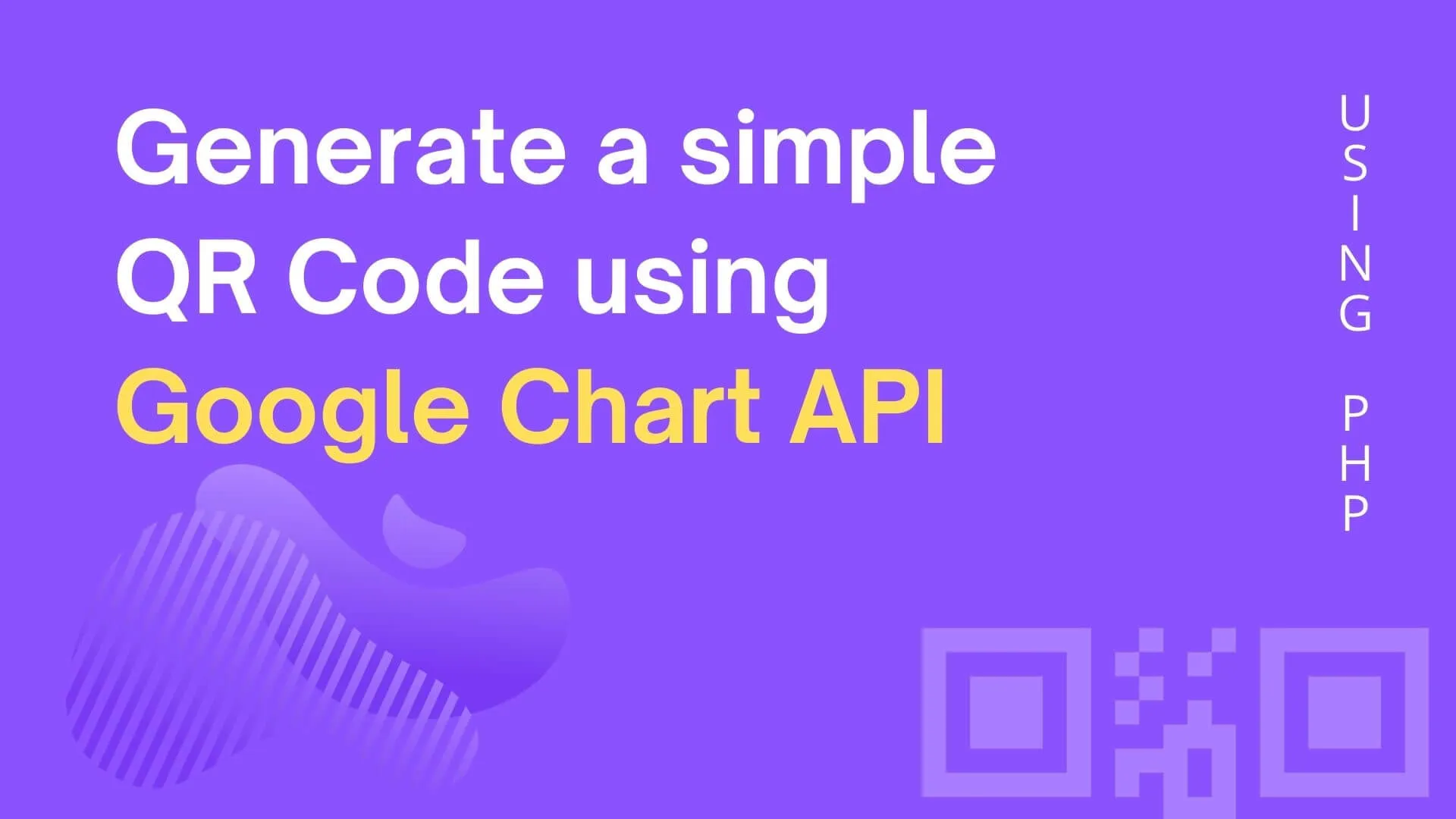 Generate a simple QR Code using Google Chart API

USING PHP